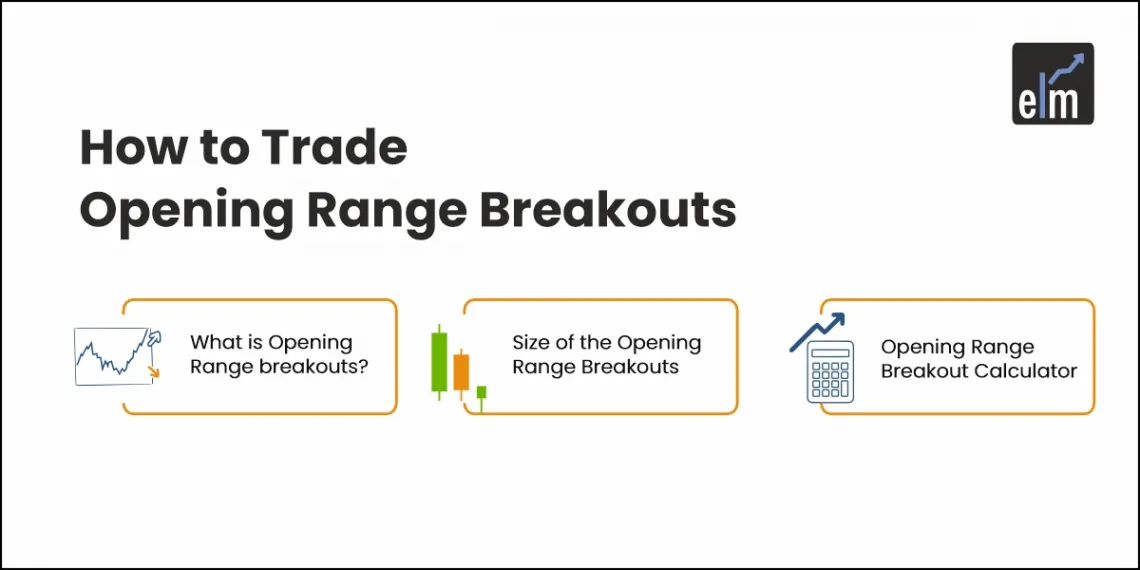 elm

How to Trade Opening Range Breakouts

What is Opening Range breakouts?

Size of the Opening Range Breakouts

Opening Range Breakout Calculator